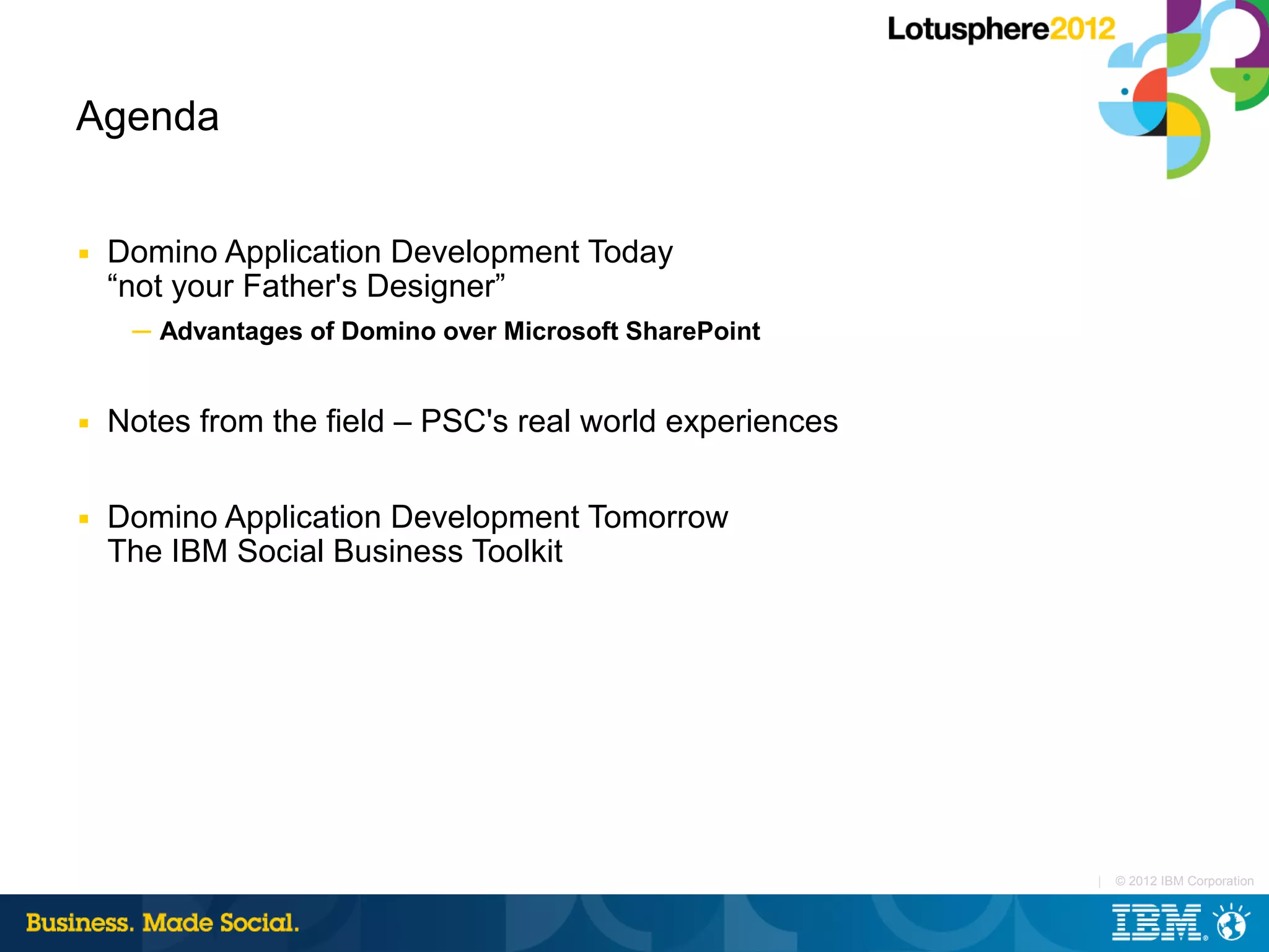 Lotusphere2012

Agenda

▪ Domino Application Development Today
“not your Father's Designer”

— Advantages of Domino over Microsoft SharePoint

▪ Notes from the field – PSC's real world experiences

▪ Domino Application Development Tomorrow
The IBM Social Business Toolkit

| © 2012 IBM Corporation

Business. Made Social.

IBM